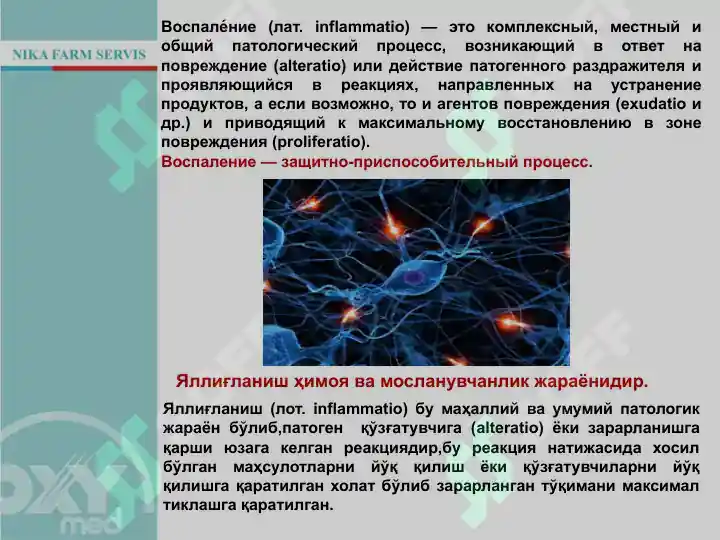 NIKA FARM SERVIS

Воспале́ние (лат. inflammatio) — это комплексный, местный и общий патологический процесс, возникающий в ответ на повреждение (alteratio) или действие патогенного раздражителя и проявляющийся в реакциях, направленных на устранение продуктов, а если возможно, то и агентов повреждения (exudatio и др.) и приводящий к максимальному восстановлению в зоне повреждения (proliferatio).

Воспаление — защитно-приспособительный процесс.

Яллиғланиш ҳимоя ва мосланувчанлик жараёнидир.

Яллиғланиш (лот. inflammatio) бу маҳаллий ва умумий патологик жараён бўлиб,патоген қўзғатувчига (alteratio) ёки зарарланишга қарши юзага келган реакциядир,бу реакция натижасида хосил бўлган маҳсулотларни йўқ қилиш ёки қўзғатувчиларни йўқ қилишга қаратилган холат бўлиб зарарланган тўқимани максимал тиклашга қаратилган.

OXY med